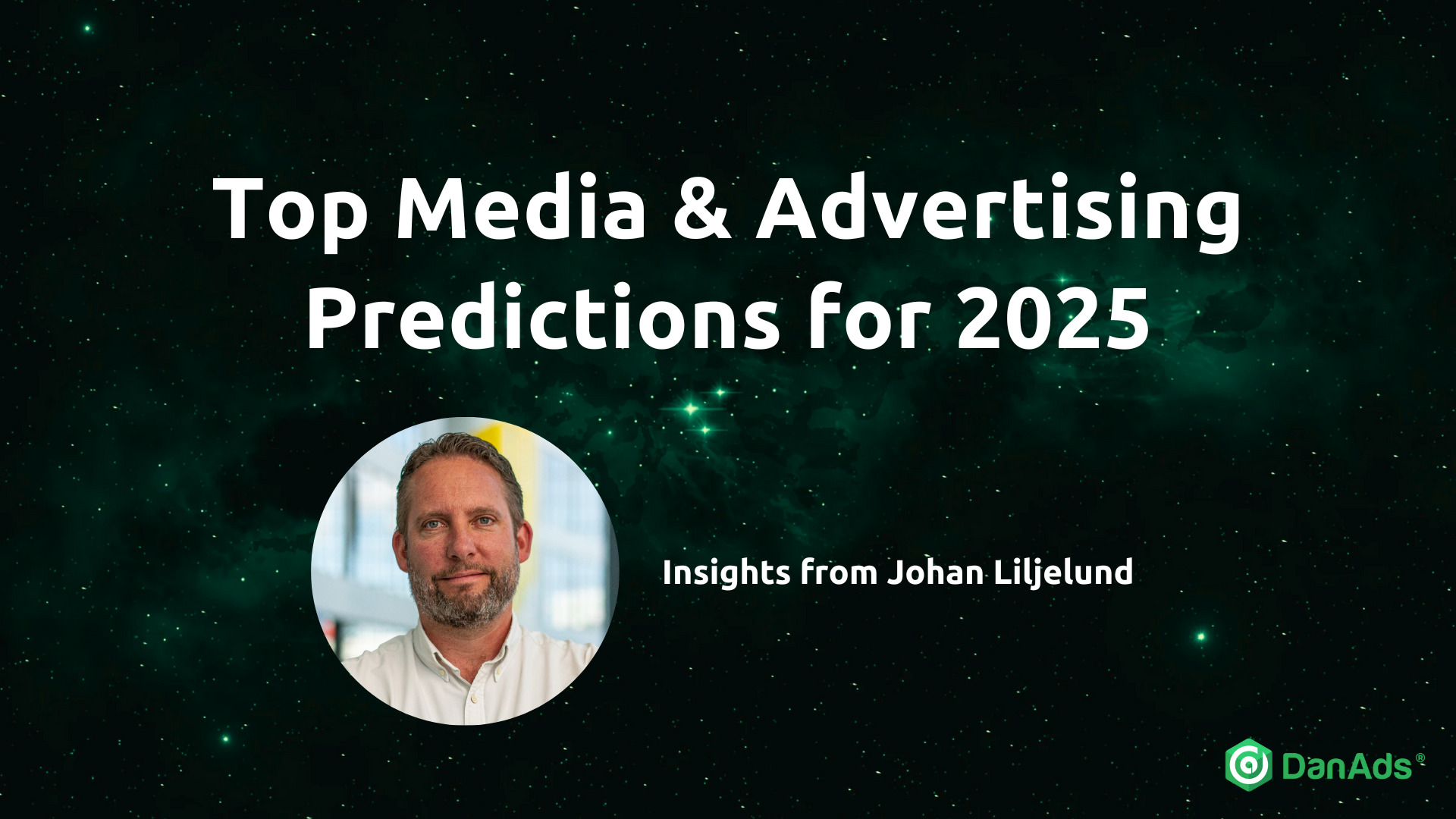 Top Media & Advertising Predictions for 2025

Insights from Johan Liljelund

DanAds®